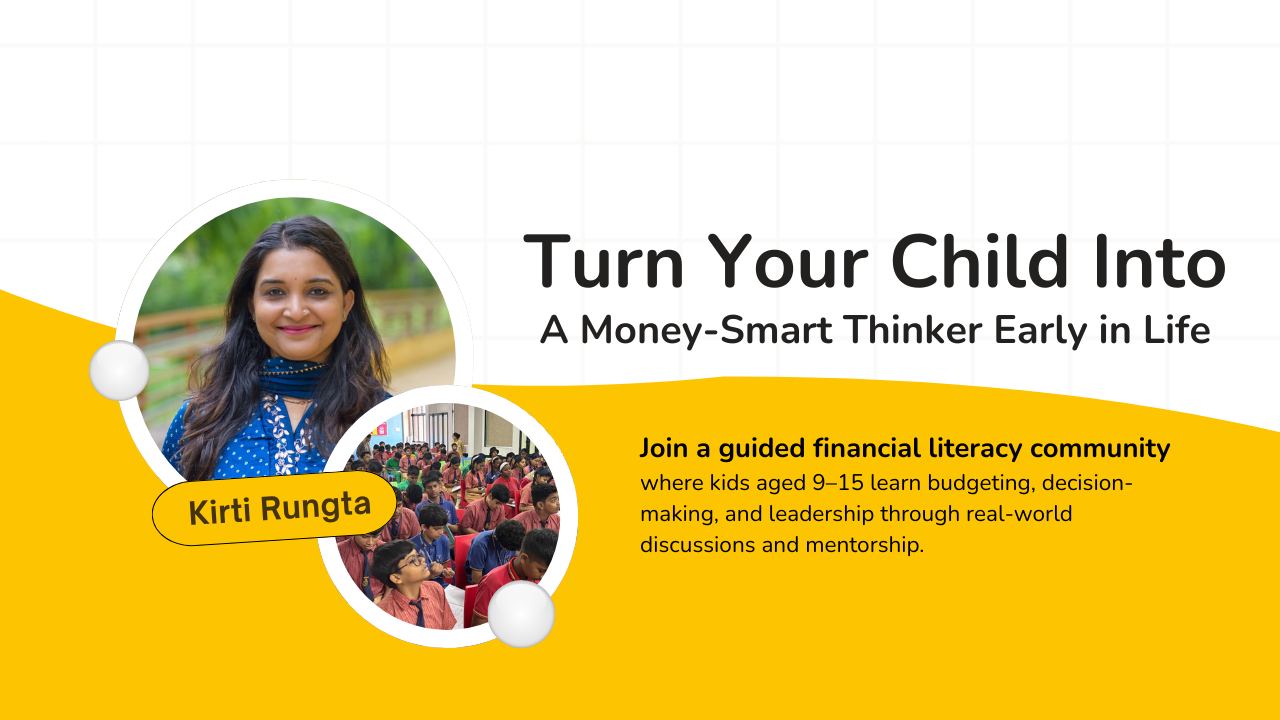 Turn Your Child Into
A Money-Smart Thinker Early in Life

Kirti Rungta

Join a guided financial literacy community where kids aged 9–15 learn budgeting, decision-making, and leadership through real-world discussions and mentorship.